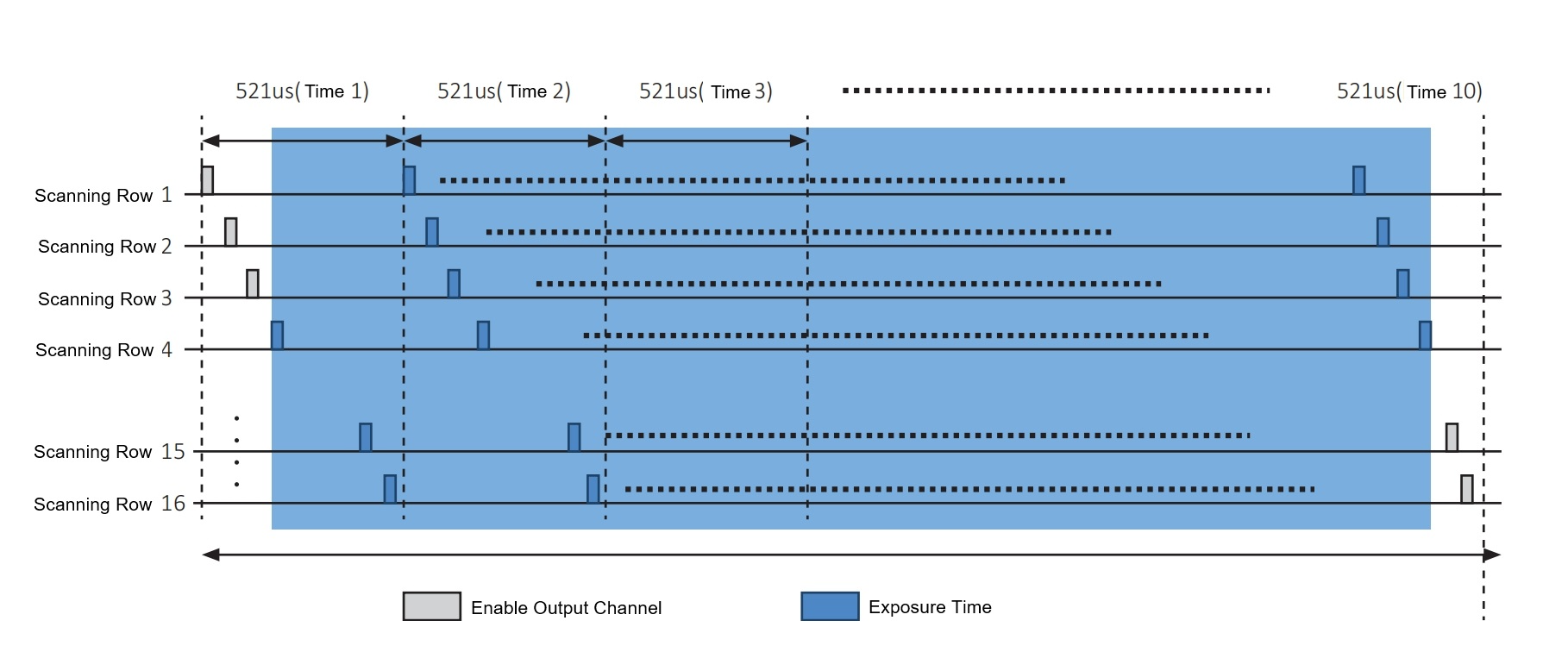 521us( Time 1)
521us( Time 2)
521us( Time 3)
521us( Time 10)

Scanning Row 1
Scanning Row 2
Scanning Row 3
Scanning Row 4
Scanning Row 15
Scanning Row 16

Enable Output Channel
Exposure Time